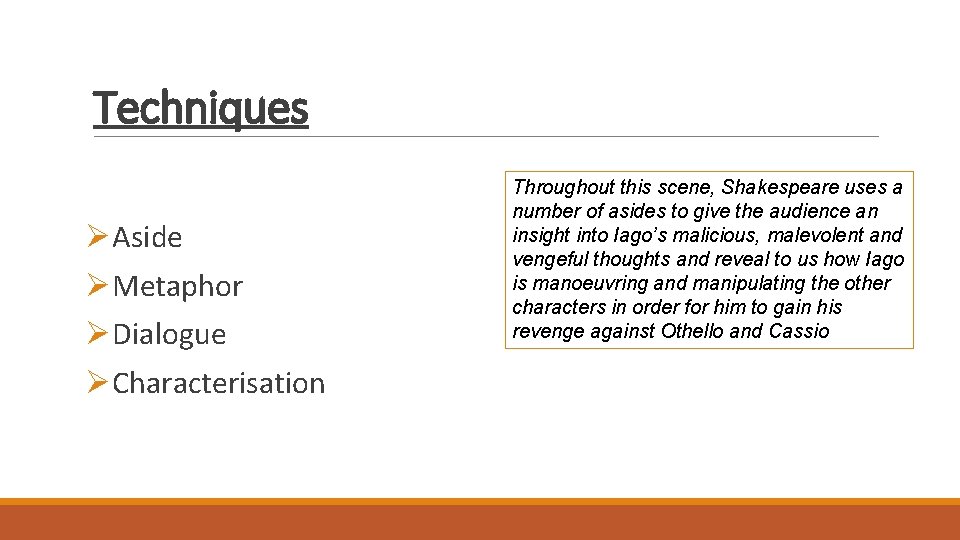 Techniques

➢ Aside
➢ Metaphor
➢ Dialogue
➢ Characterisation

Throughout this scene, Shakespeare uses a number of asides to give the audience an insight into Iago's malicious, malevolent and vengeful thoughts and reveal to us how Iago is manoeuvring and manipulating the other characters in order for him to gain his revenge against Othello and Cassio